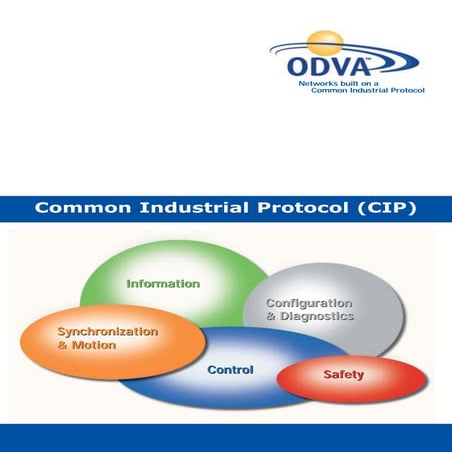 ODVA™
Networks built on a
Common Industrial Protocol

Common Industrial Protocol (CIP)

Information

Configuration
& Diagnostics

Synchronization
& Motion

Control

Safety